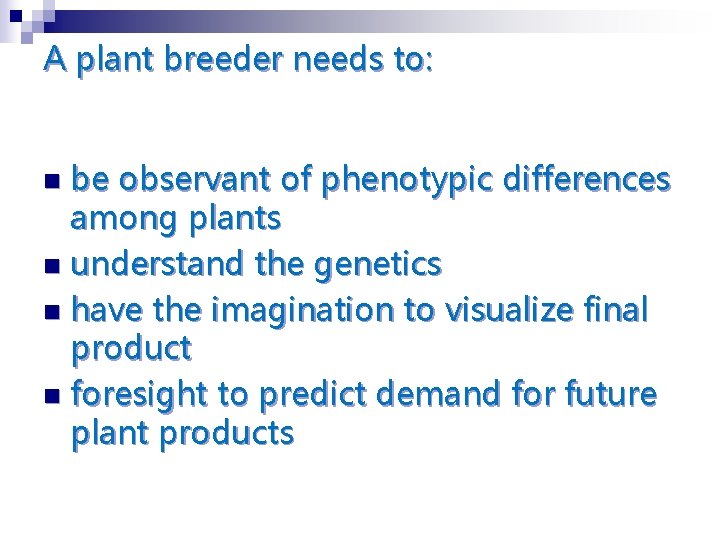 A plant breeder needs to:

- be observant of phenotypic differences among plants
- understand the genetics
- have the imagination to visualize final product
- foresight to predict demand for future plant products